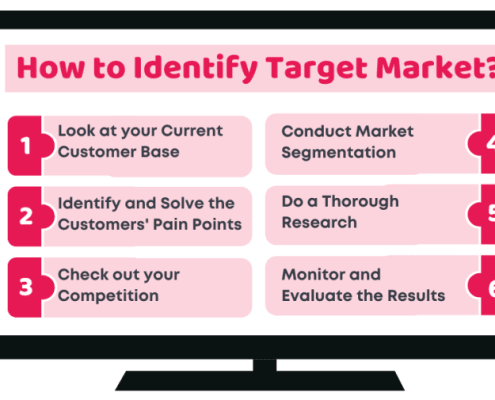 How to Identify Target Market?

1 Look at your Current Customer Base

2 Identify and Solve the Customers' Pain Points

3 Check out your Competition

Conduct Market Segmentation 4

Do a Thorough Research 5

Monitor and Evaluate the Results 6